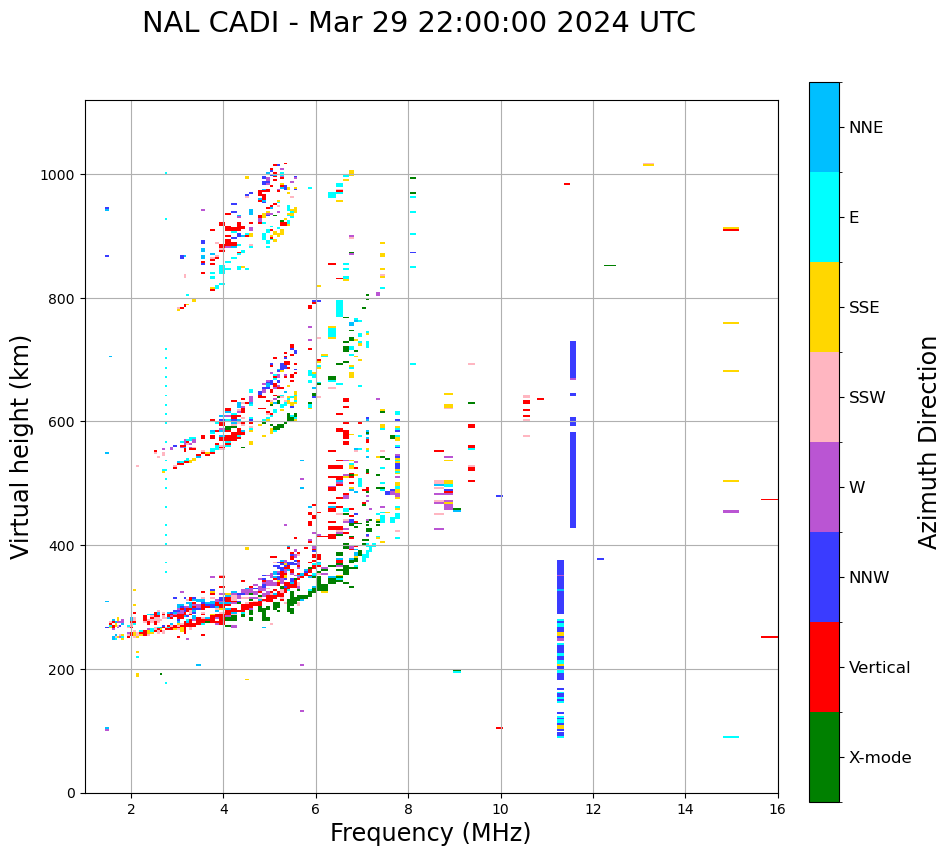 NAL CADI - Mar 29 22:00:00 2024 UTC

Virtual height (km)

1000
800
600
400
200
0

2
4
6
8
10
12
14
16

Frequency (MHz)

NNE
E
SSE
SSW
W
NNW
Vertical
X-mode

Azimuth Direction